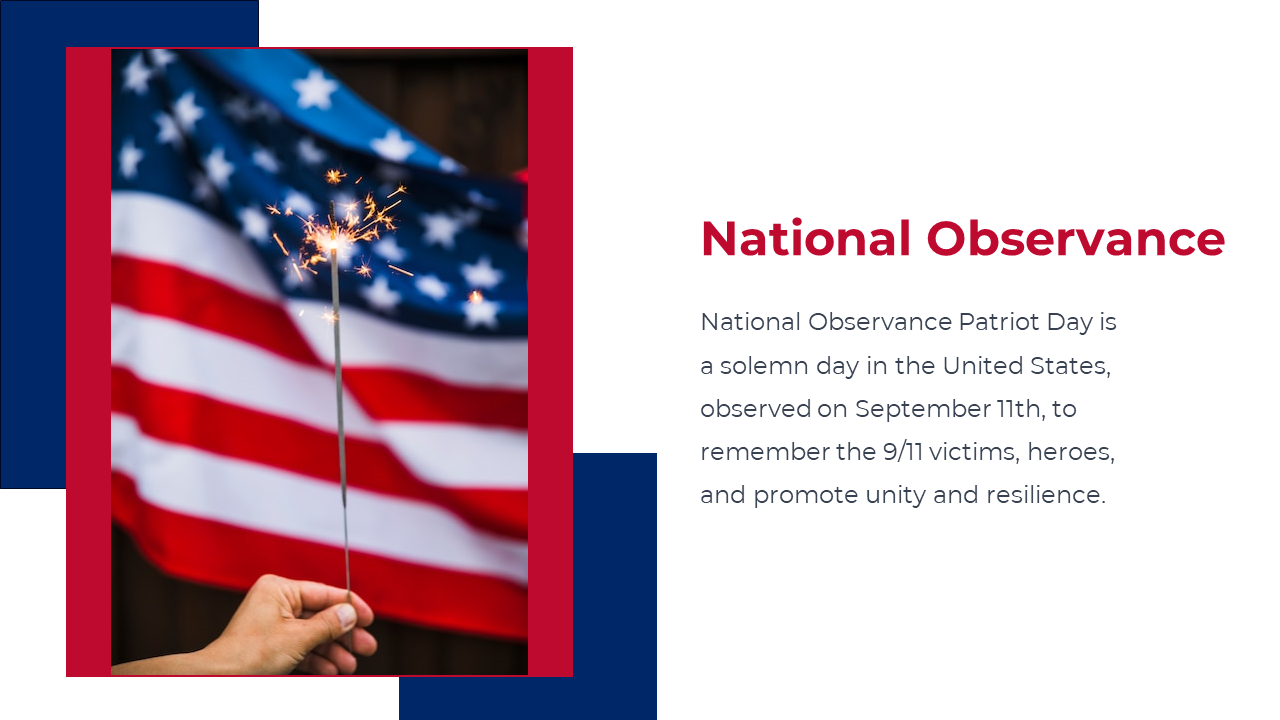 National Observance

National Observance Patriot Day is a solemn day in the United States, observed on September 11th, to remember the 9/11 victims, heroes, and promote unity and resilience.